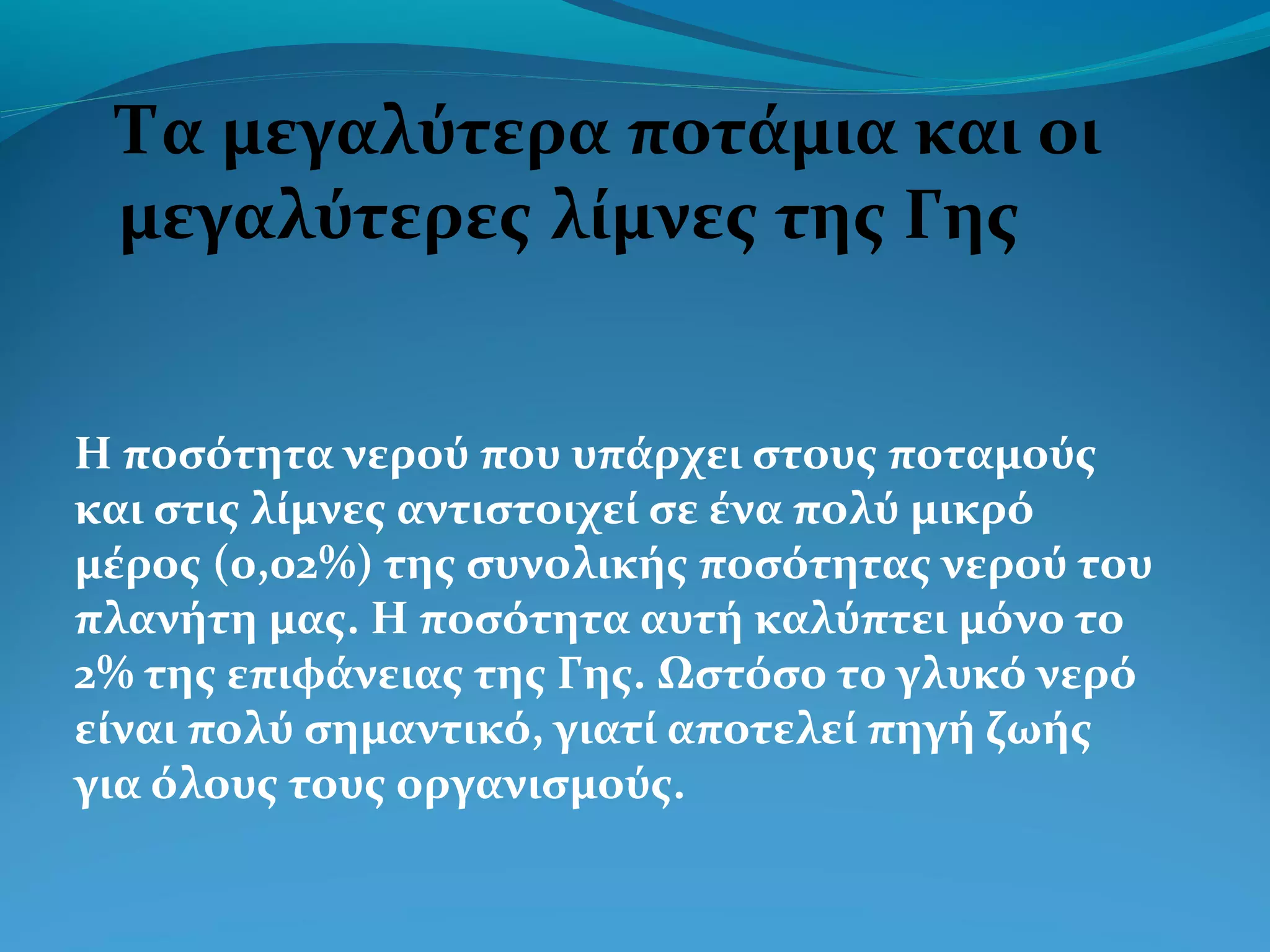 Τα μεγαλύτερα ποτάμια και οι μεγαλύτερες λίμνες της Γης

Η ποσότητα νερού που υπάρχει στους ποταμούς και στις λίμνες αντιστοιχεί σε ένα πολύ μικρό μέρος (0,02%) της συνολικής ποσότητας νερού του πλανήτη μας. Η ποσότητα αυτή καλύπτει μόνο το 2% της επιφάνειας της Γης. Ωστόσο το γλυκό νερό είναι πολύ σημαντικό, γιατί αποτελεί πηγή ζωής για όλους τους οργανισμούς.